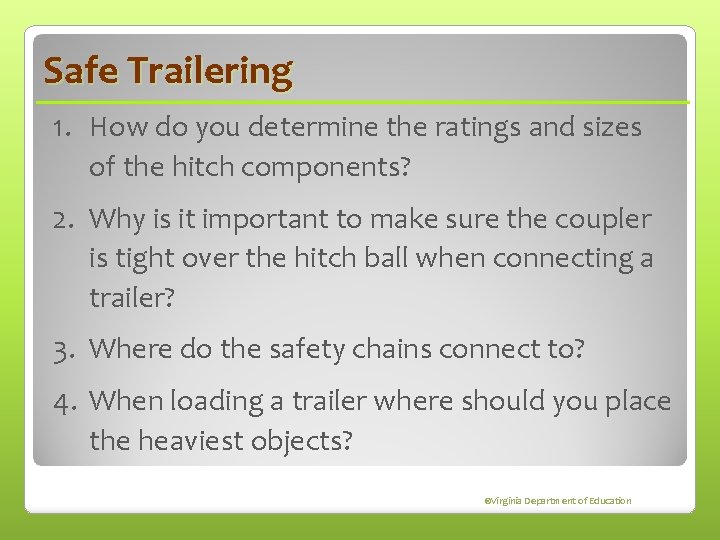 Safe Trailering

1. How do you determine the ratings and sizes of the hitch components?

2. Why is it important to make sure the coupler is tight over the hitch ball when connecting a trailer?

3. Where do the safety chains connect to?

4. When loading a trailer where should you place the heaviest objects?

©Virginia Department of Education